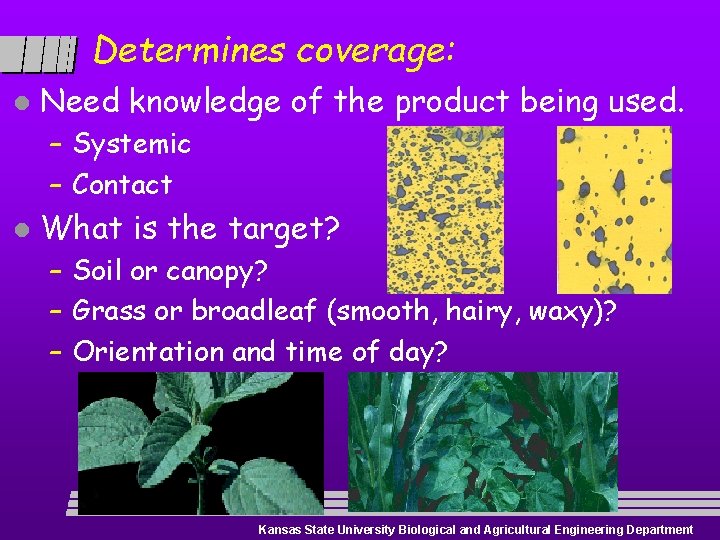 Determines coverage:

- Need knowledge of the product being used.
  - Systemic
  - Contact
- What is the target?
  - Soil or canopy?
  - Grass or broadleaf (smooth, hairy, waxy)?
  - Orientation and time of day?

Kansas State University Biological and Agricultural Engineering Department